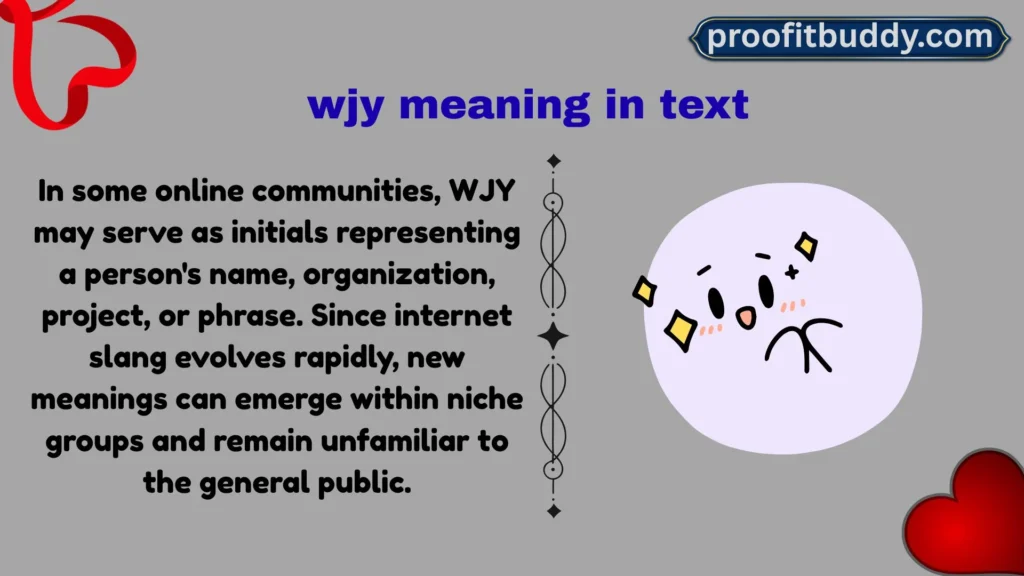 proofitbuddy.com

wjy meaning in text

In some online communities, WJY may serve as initials representing a person's name, organization, project, or phrase. Since internet slang evolves rapidly, new meanings can emerge within niche groups and remain unfamiliar to the general public.